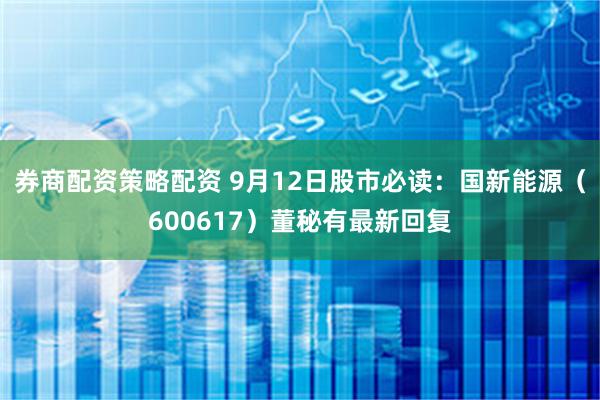 券商配资策略配资 9月12日股市必读：国新能源（600617）董秘有最新回复